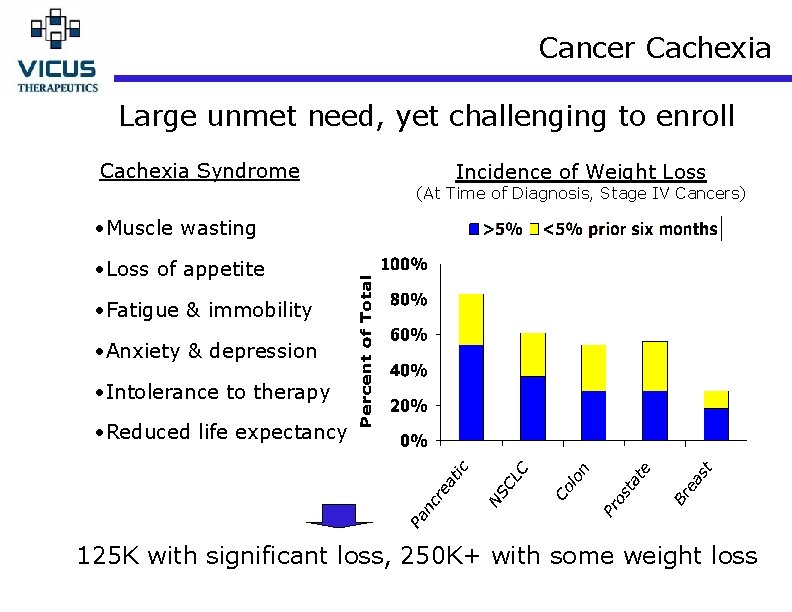 VICUS
THERAPEUTICS

Cancer Cachexia

Large unmet need, yet challenging to enroll

Cachexia Syndrome

•Muscle wasting
•Loss of appetite
•Fatigue & immobility
•Anxiety & depression
•Intolerance to therapy
•Reduced life expectancy

Incidence of Weight Loss
(At Time of Diagnosis, Stage IV Cancers)

>5% <5% prior six months

Percent of Total

100%
80%
60%
40%
20%
0%

Pancreatic
NSCLC
Colon
Prostate
Breast

125K with significant loss, 250K+ with some weight loss